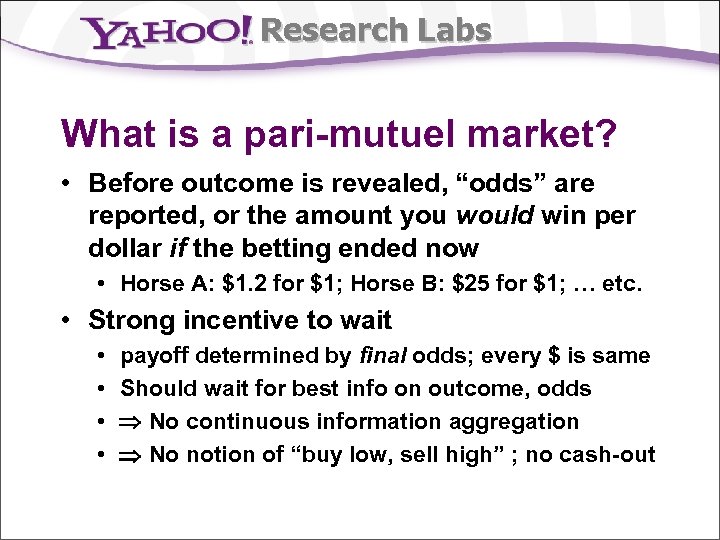 YAHOO! Research Labs

What is a pari-mutuel market?

• Before outcome is revealed, “odds” are reported, or the amount you would win per dollar if the betting ended now
  • Horse A: \$1.2 for \$1; Horse B: \$25 for \$1; … etc.
• Strong incentive to wait
  • payoff determined by final odds; every \$ is same
  • Should wait for best info on outcome, odds
  • $\Rightarrow$ No continuous information aggregation
  • $\Rightarrow$ No notion of “buy low, sell high” ; no cash-out